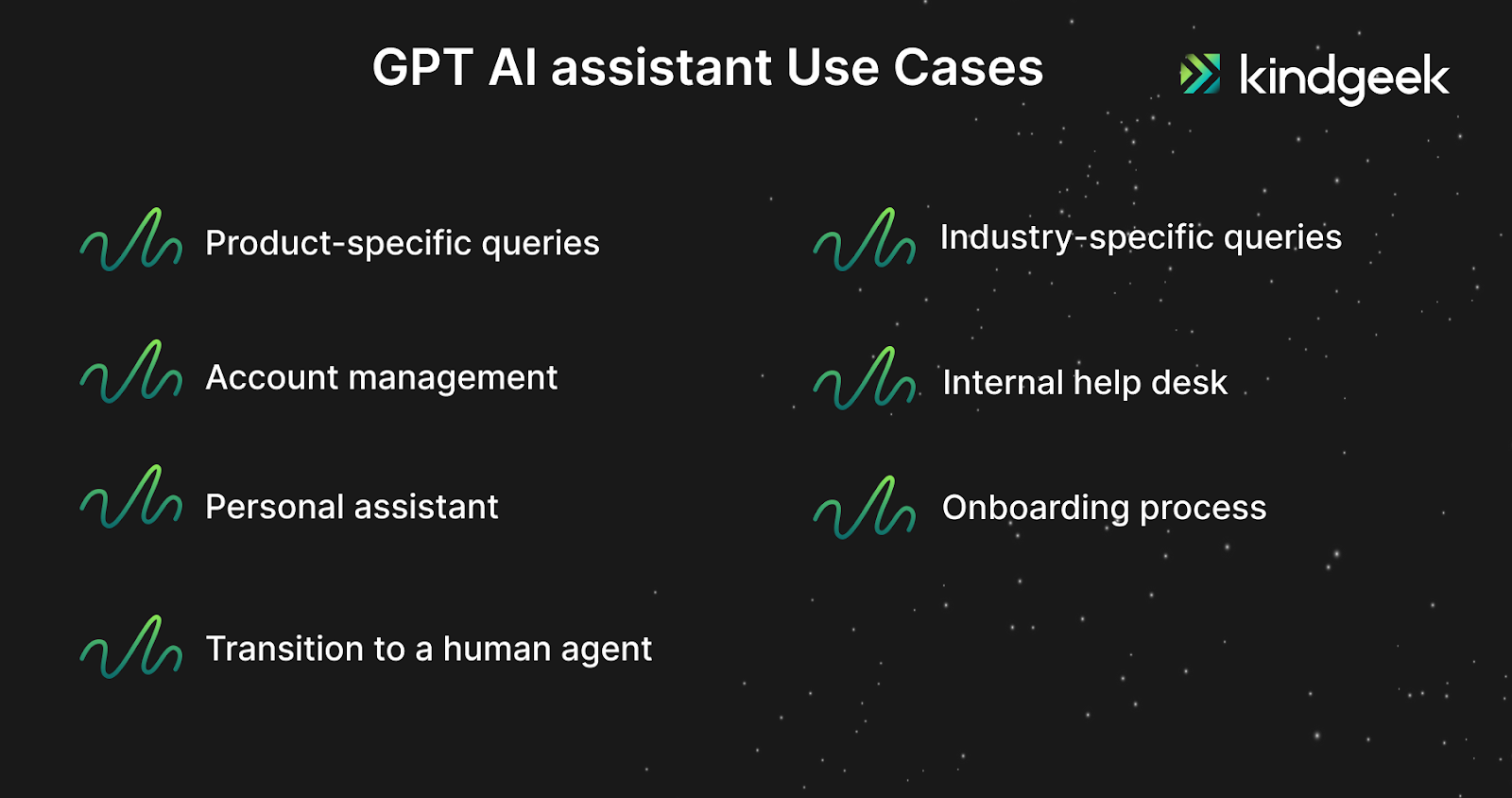 GPT AI assistant Use Cases

kindgeek

Product-specific queries

Account management

Personal assistant

Transition to a human agent

Industry-specific queries

Internal help desk

Onboarding process